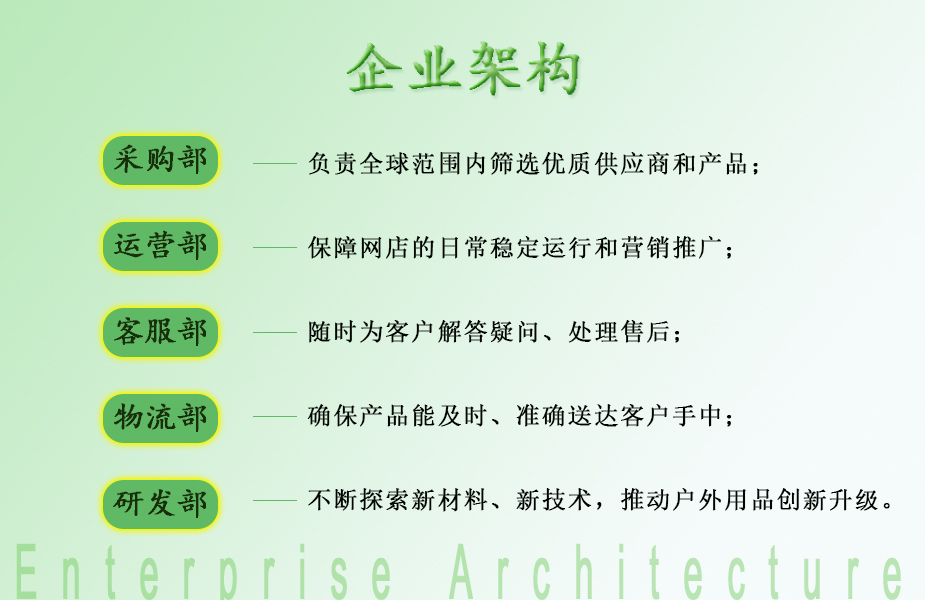 企业架构

采购部 —— 负责全球范围内筛选优质供应商和产品；

运营部 —— 保障网店的日常稳定运行和营销推广；

客服部 —— 随时为客户解答疑问、处理售后；

物流部 —— 确保产品能及时、准确送达客户手中；

研发部 —— 不断探索新材料、新技术，推动户外用品创新升级。

Enterprise Architecture